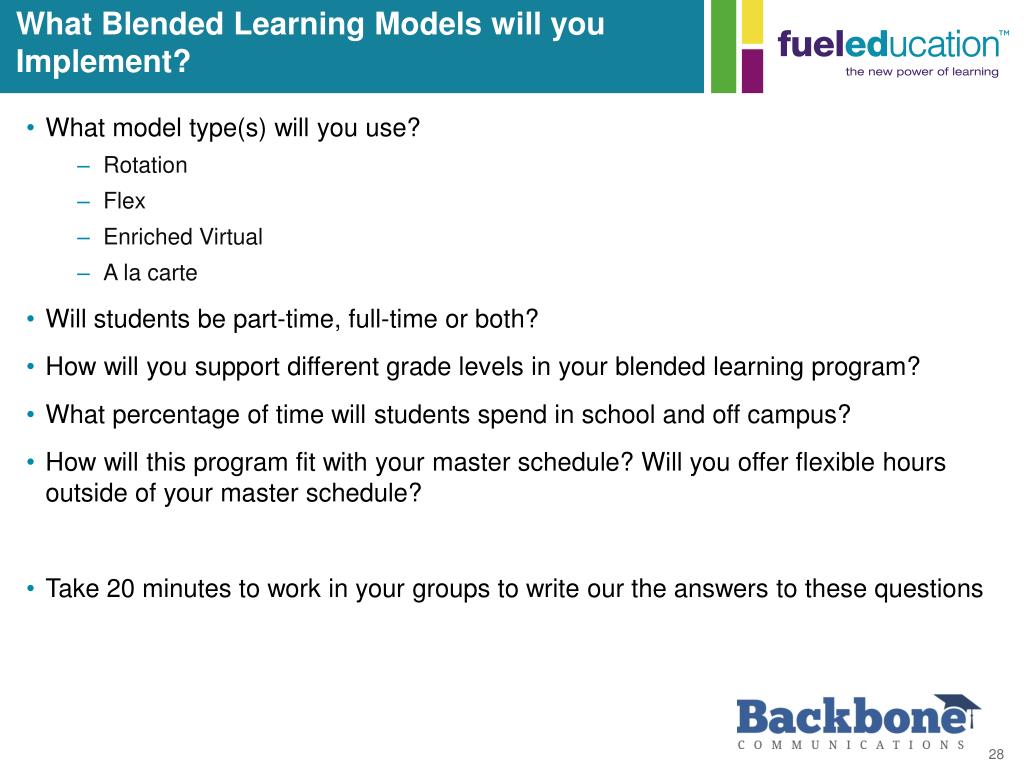 What Blended Learning Models will you Implement?

fueleducation™
the new power of learning

• What model type(s) will you use?
– Rotation
– Flex
– Enriched Virtual
– A la carte

• Will students be part-time, full-time or both?

• How will you support different grade levels in your blended learning program?

• What percentage of time will students spend in school and off campus?

• How will this program fit with your master schedule? Will you offer flexible hours outside of your master schedule?

• Take 20 minutes to work in your groups to write our the answers to these questions

Backbone
COMMUNICATIONS

28